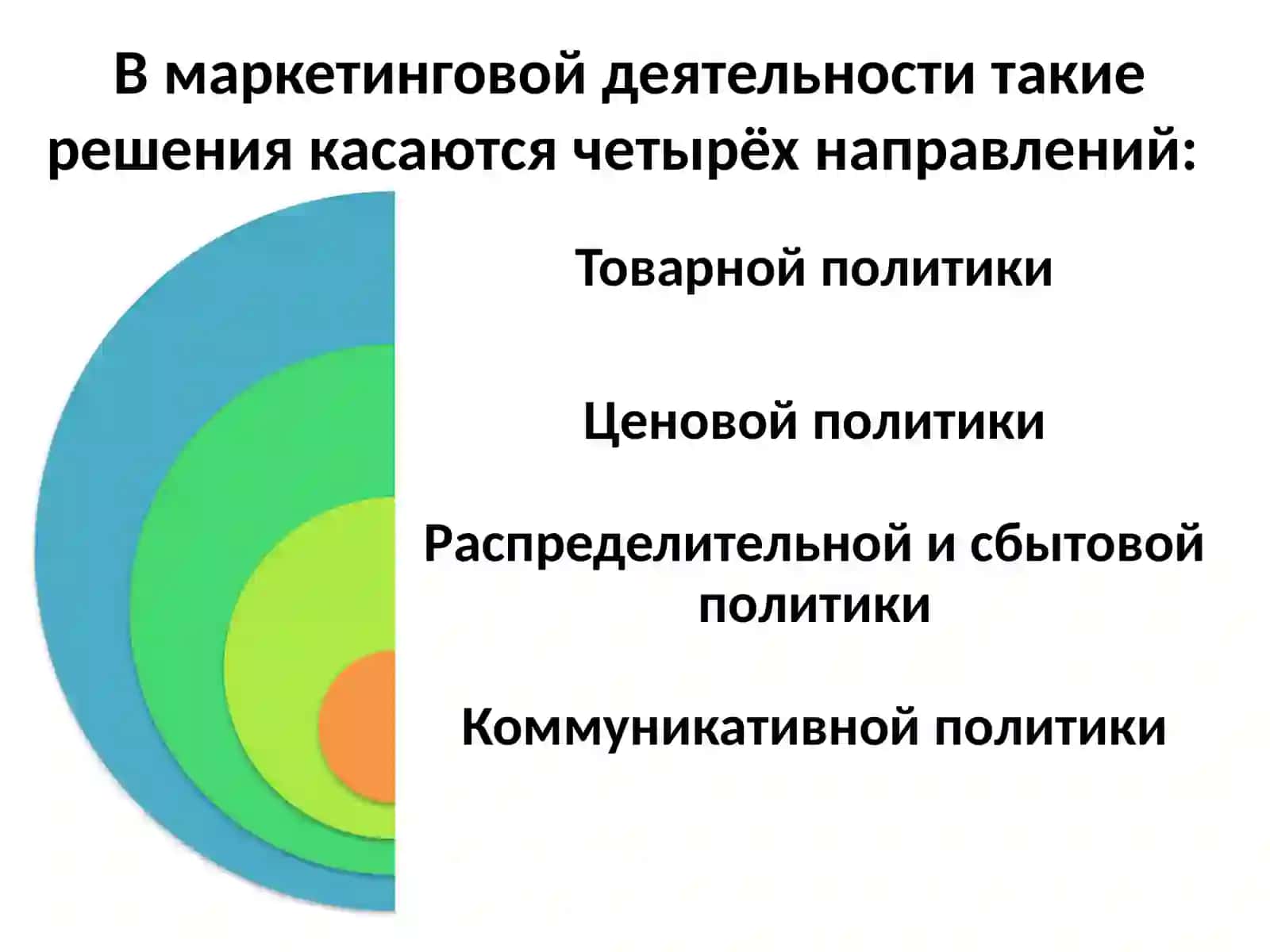 В маркетинговой деятельности такие решения касаются четырёх направлений:

Товарной политики

Ценовой политики

Распределительной и сбытовой политики

Коммуникативной политики